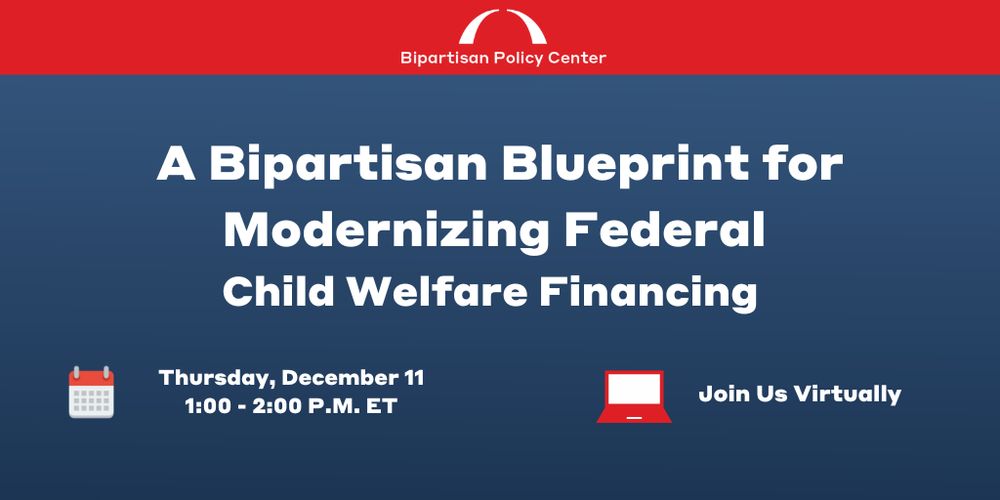 Bipartisan Policy Center

A Bipartisan Blueprint for Modernizing Federal Child Welfare Financing

Thursday, December 11
1:00 - 2:00 P.M. ET

Join Us Virtually